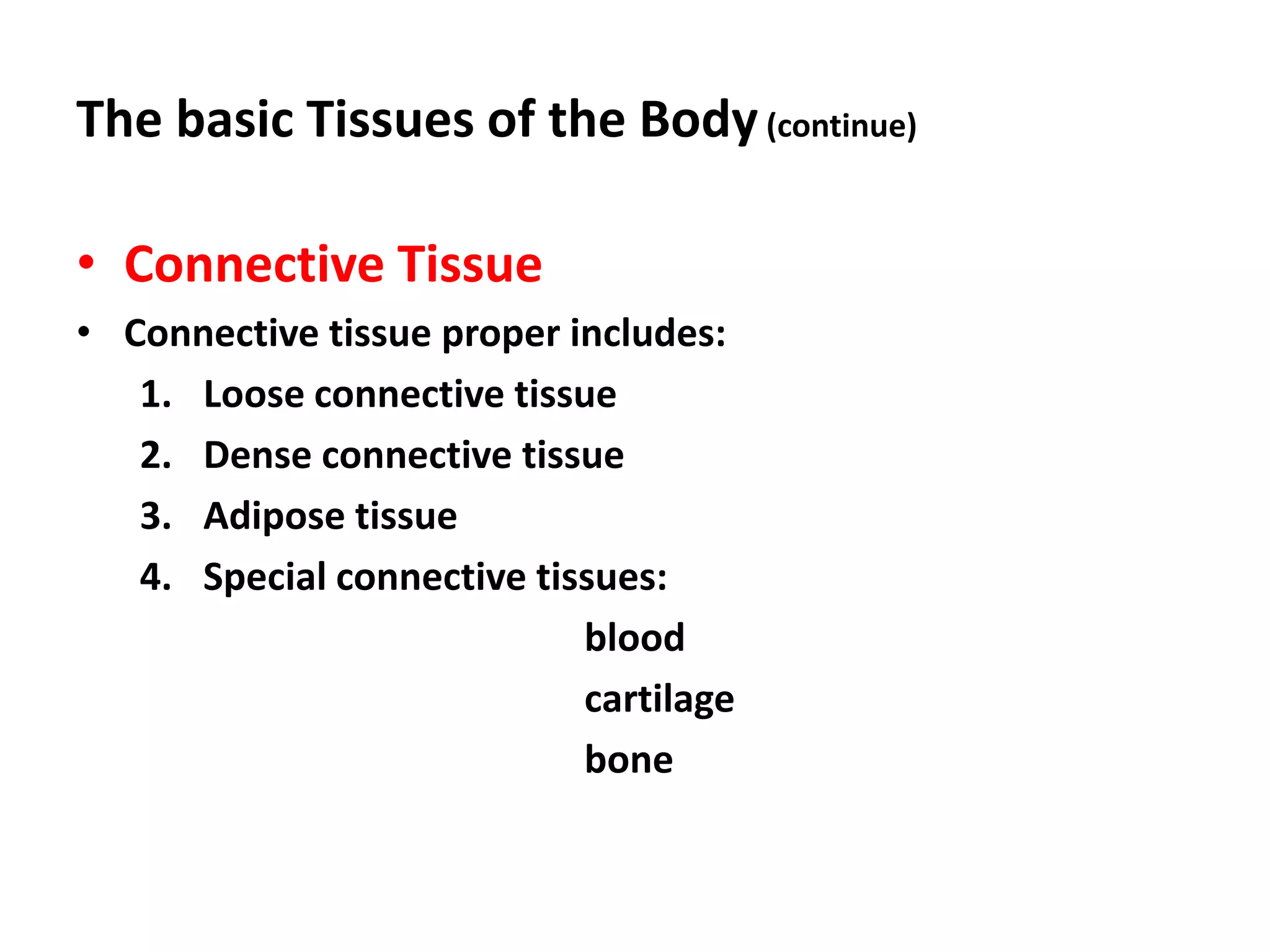 The basic Tissues of the Body (continue)

• Connective Tissue
• Connective tissue proper includes:
1. Loose connective tissue
2. Dense connective tissue
3. Adipose tissue
4. Special connective tissues:
blood
cartilage
bone